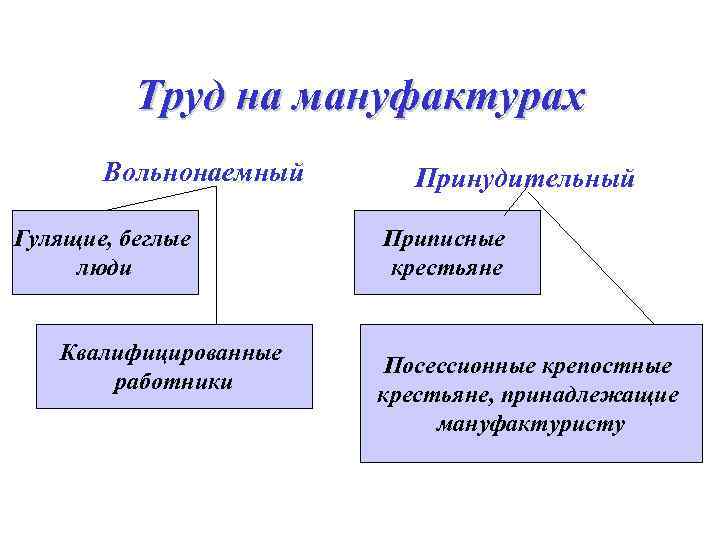 Труд на мануфактурах

Вольнонаемный

Гулящие, беглые люди

Квалифицированные работники

Принудительный

Приписные крестьяне

Посессионные крепостные крестьяне, принадлежащие мануфактуристу